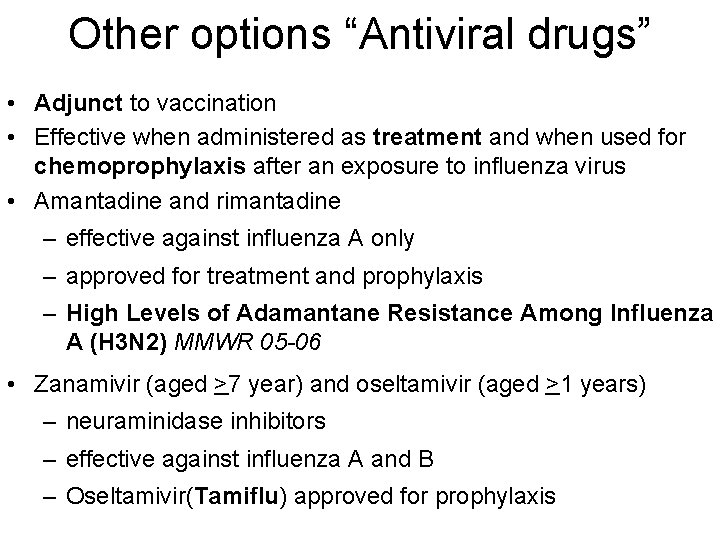 Other options “Antiviral drugs”

• Adjunct to vaccination
• Effective when administered as treatment and when used for chemoprophylaxis after an exposure to influenza virus
• Amantadine and rimantadine
– effective against influenza A only
– approved for treatment and prophylaxis
– High Levels of Adamantane Resistance Among Influenza A (H3N2) MMWR 05-06
• Zanamivir (aged $\geq$7 year) and oseltamivir (aged $\geq$1 years)
– neuraminidase inhibitors
– effective against influenza A and B
– Oseltamivir(Tamiflu) approved for prophylaxis